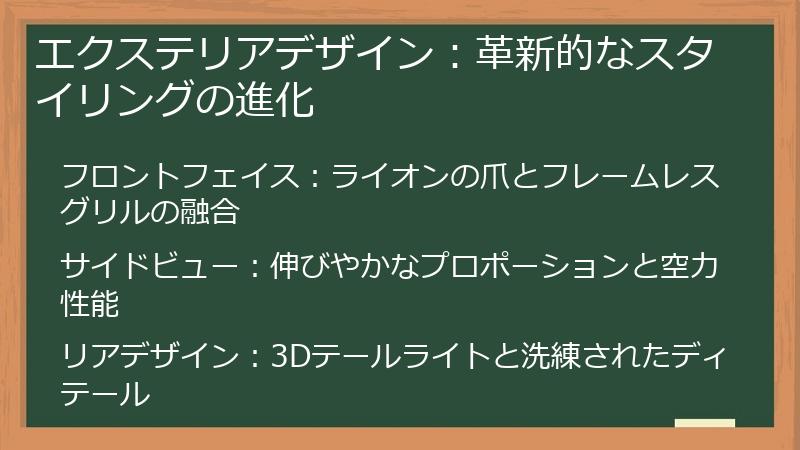 エクステリアデザイン：革新的なスタイリングの進化

フロントフェイス：ライオンの爪とフレームレスグリルの融合

サイドビュー：伸びやかなプロポーションと空力性能

リアデザイン：3Dテールライトと洗練されたディテール